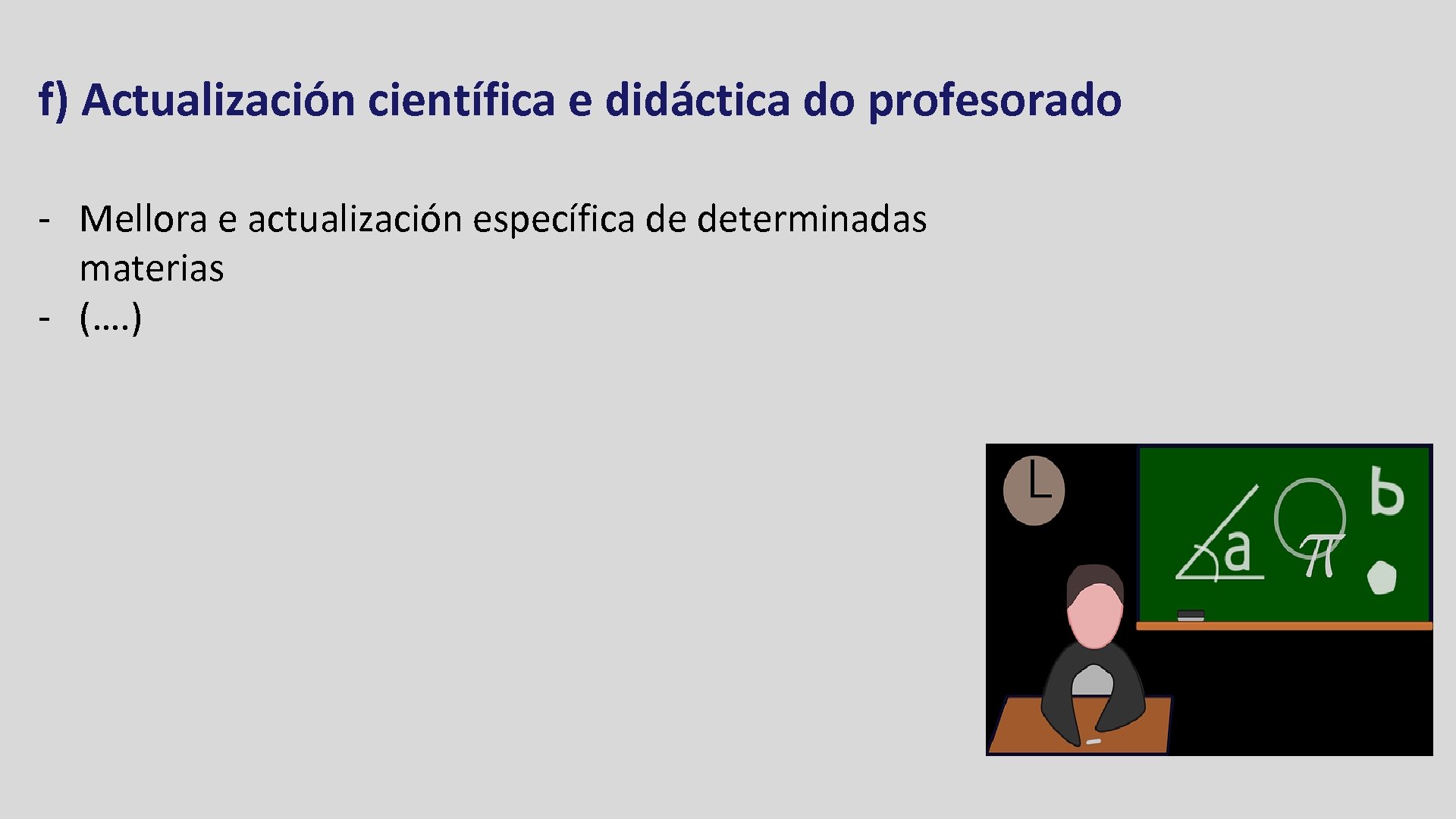 f) Actualización científica e didáctica do profesorado

- Mellora e actualización específica de determinadas materias
- (….)

a $\pi$ b